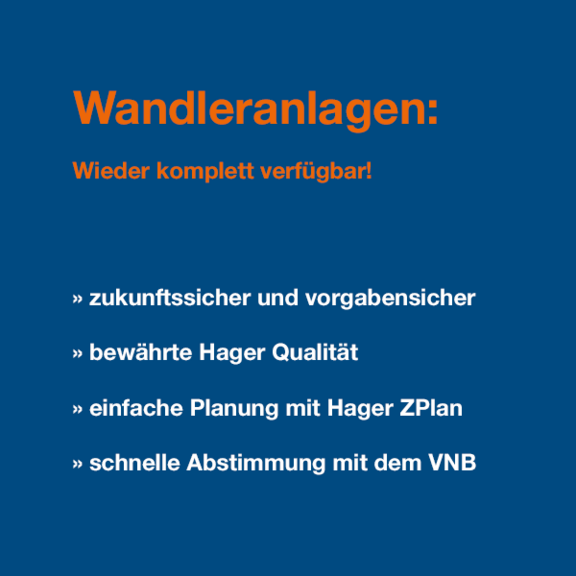 Wandleranlagen:

Wieder komplett verfügbar!

» zukunftssicher und vorgabensicher

» bewährte Hager Qualität

» einfache Planung mit Hager ZPlan

» schnelle Abstimmung mit dem VNB